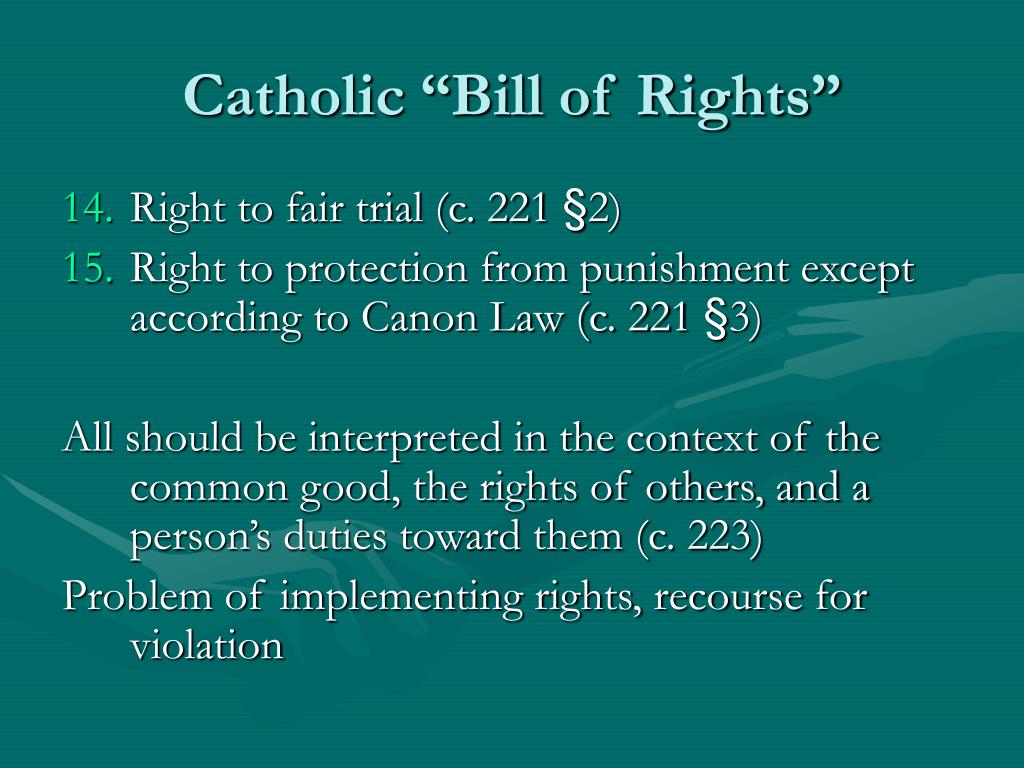 Catholic “Bill of Rights”

14. Right to fair trial (c. 221 §2)
15. Right to protection from punishment except according to Canon Law (c. 221 §3)

All should be interpreted in the context of the common good, the rights of others, and a person’s duties toward them (c. 223)

Problem of implementing rights, recourse for violation